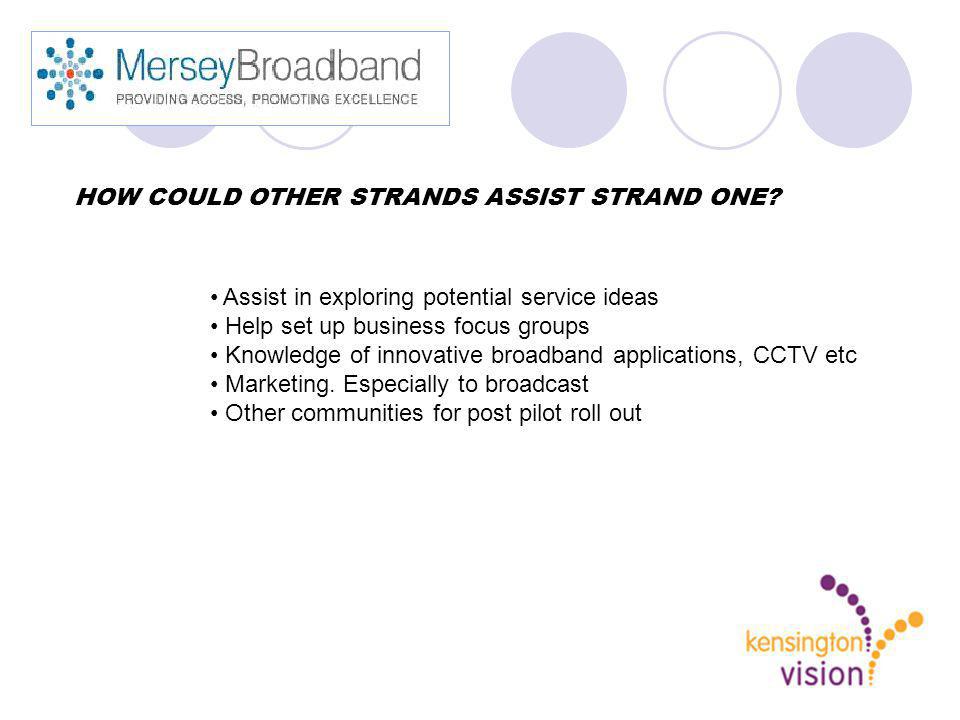 MerseyBroadband
PROVIDING ACCESS, PROMOTING EXCELLENCE

HOW COULD OTHER STRANDS ASSIST STRAND ONE?

• Assist in exploring potential service ideas
• Help set up business focus groups
• Knowledge of innovative broadband applications, CCTV etc
• Marketing. Especially to broadcast
• Other communities for post pilot roll out

kensington vision